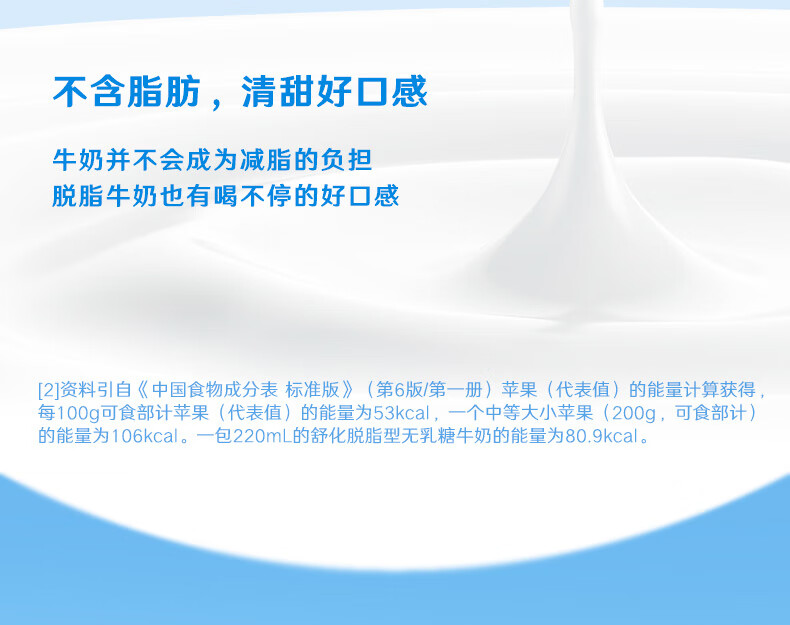 不含脂肪，清甜好口感

牛奶并不会成为减脂的负担
脱脂牛奶也有喝不停的好口感

[2]资料引自《中国食物成分表 标准版》（第6版/第一册）苹果（代表值）的能量计算获得，每100g可食部计苹果（代表值）的能量为53kcal，一个中等大小苹果（200g，可食部计）的能量为106kcal。一包220mL的舒化脱脂型无乳糖牛奶的能量为80.9kcal。